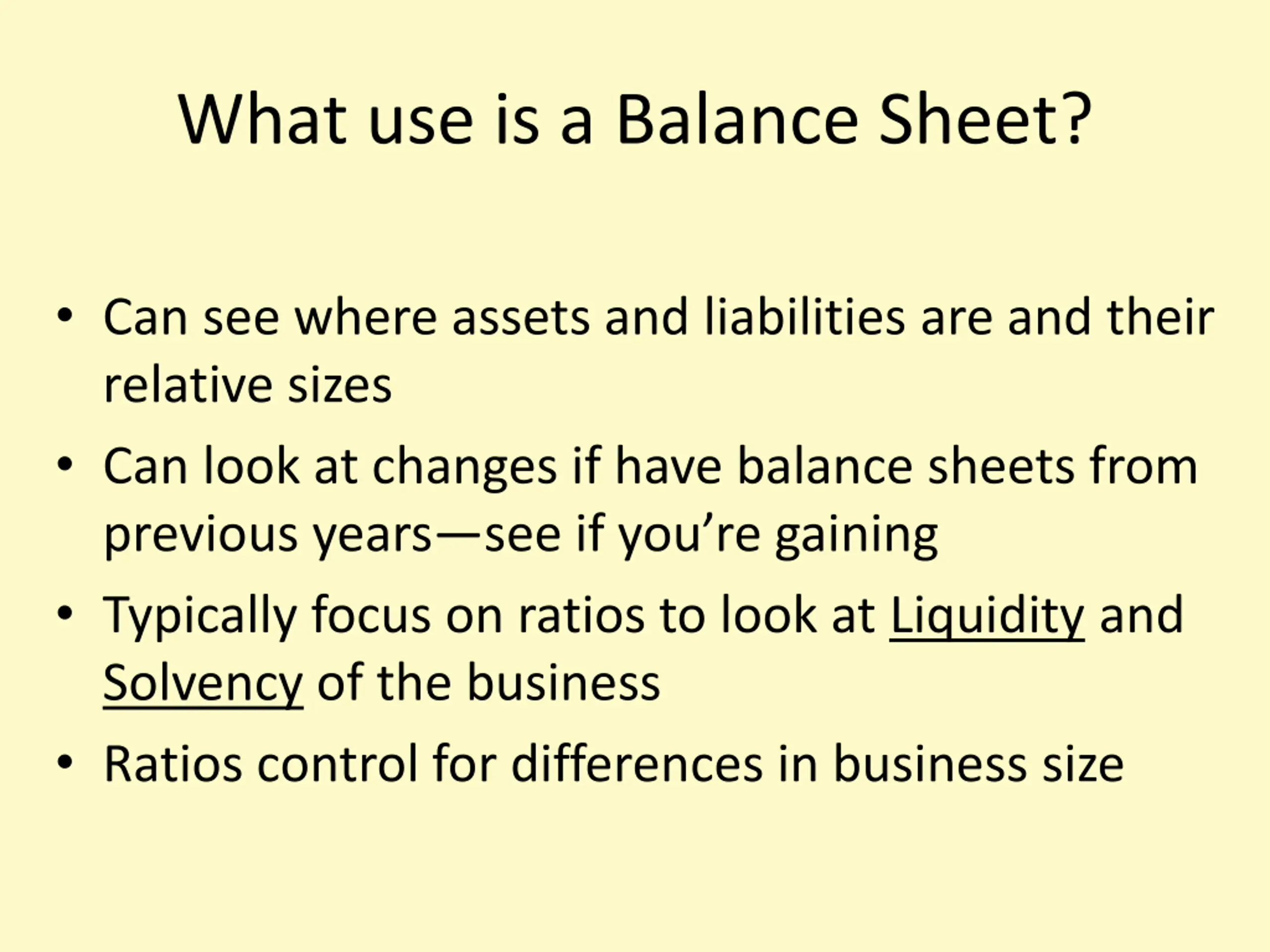 What use is a Balance Sheet?

• Can see where assets and liabilities are and their relative sizes
• Can look at changes if have balance sheets from previous years—see if you’re gaining
• Typically focus on ratios to look at Liquidity and Solvency of the business
• Ratios control for differences in business size